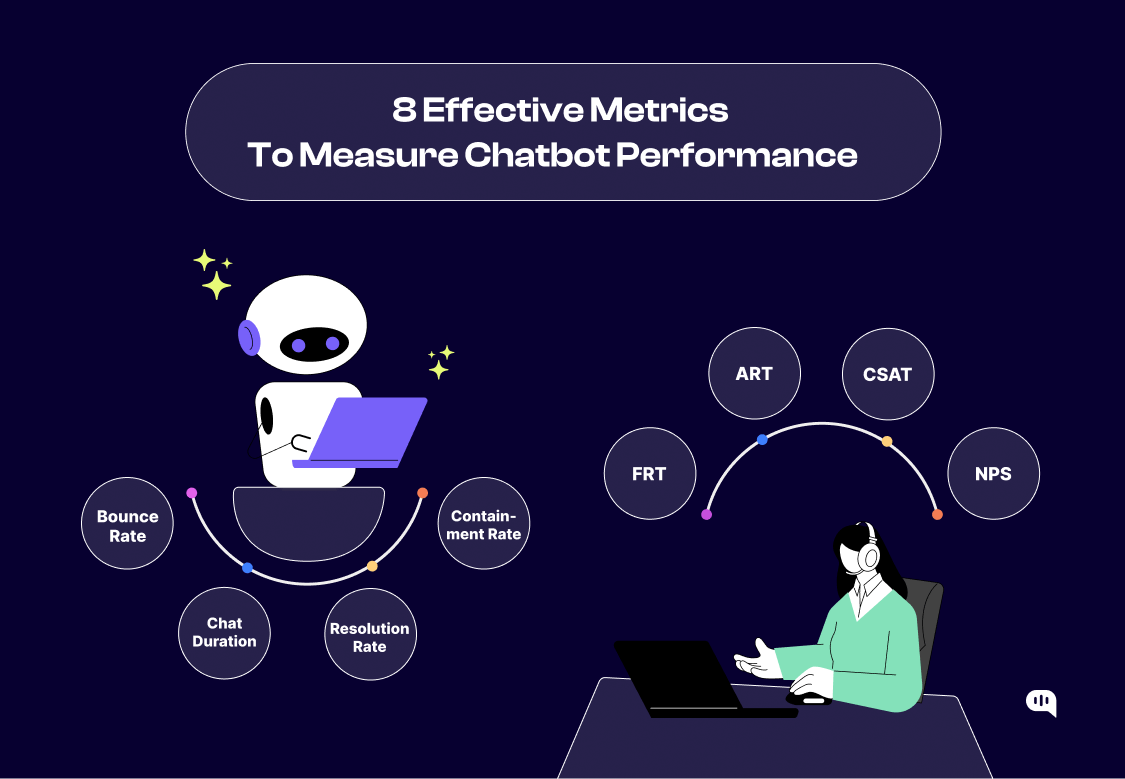 8 Effective Metrics
To Measure Chatbot Performance

Bounce Rate

Chat Duration

Resolution Rate

Containment Rate

FRT

ART

CSAT

NPS